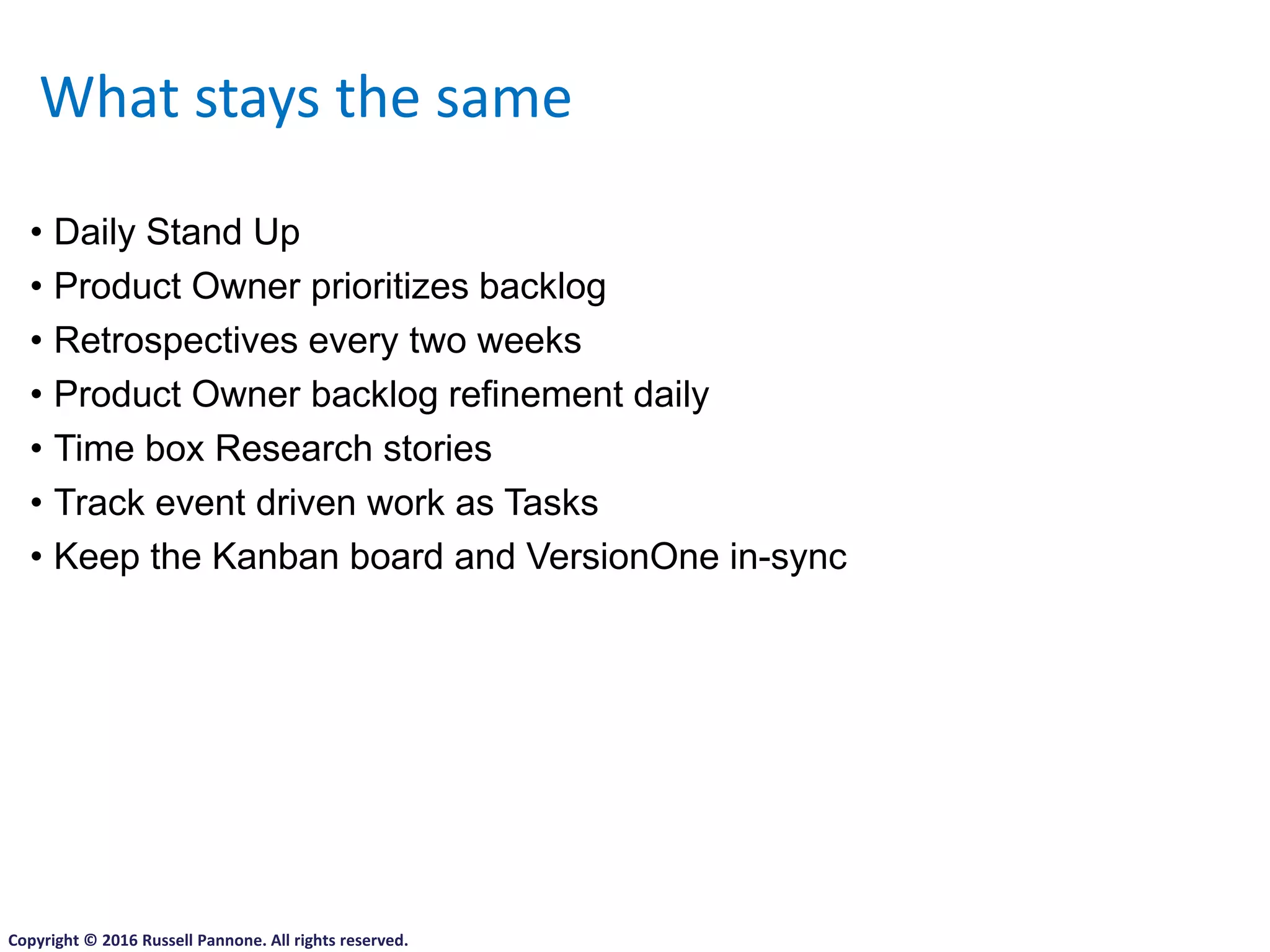 What stays the same

• Daily Stand Up
• Product Owner prioritizes backlog
• Retrospectives every two weeks
• Product Owner backlog refinement daily
• Time box Research stories
• Track event driven work as Tasks
• Keep the Kanban board and VersionOne in-sync

Copyright © 2016 Russell Pannone. All rights reserved.